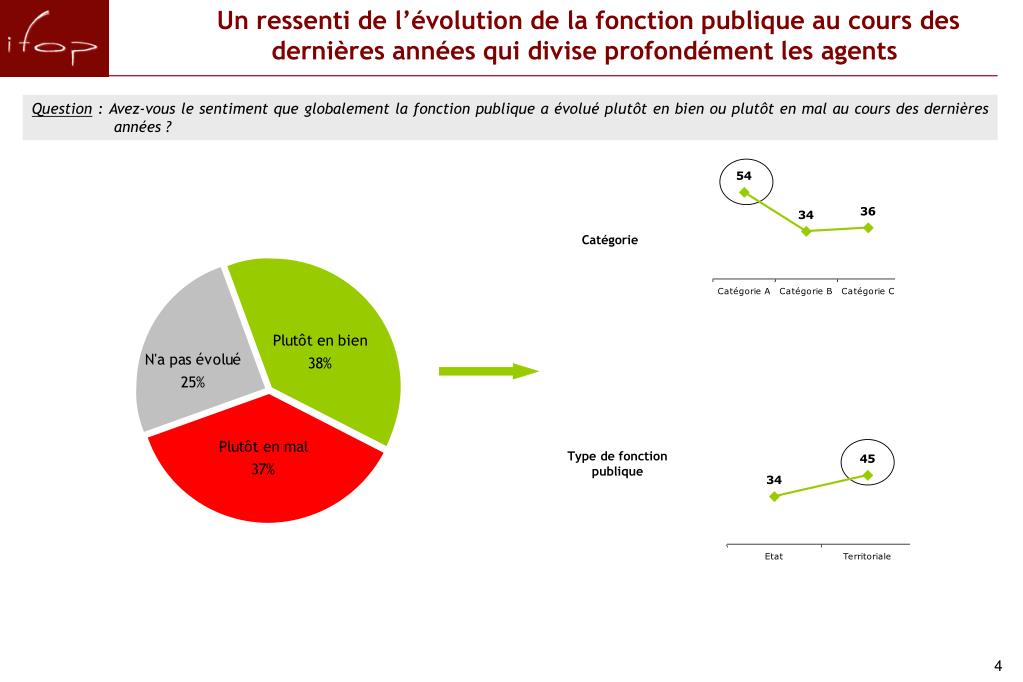 ifop

Un ressenti de l'évolution de la fonction publique au cours des dernières années qui divise profondément les agents

Question : Avez-vous le sentiment que globalement la fonction publique a évolué plutôt en bien ou plutôt en mal au cours des dernières années ?

Plutôt en bien
38%

Plutôt en mal
37%

N'a pas évolué
25%

Catégorie

54
34
36

Catégorie A
Catégorie B
Catégorie C

Type de fonction publique

34
45

Etat
Territoriale

4